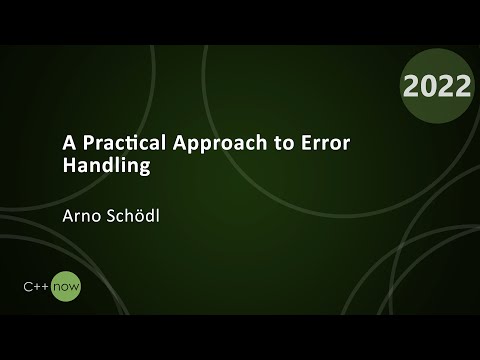 2022

A Practical Approach to Error Handling

Arno Schödl

C++ now